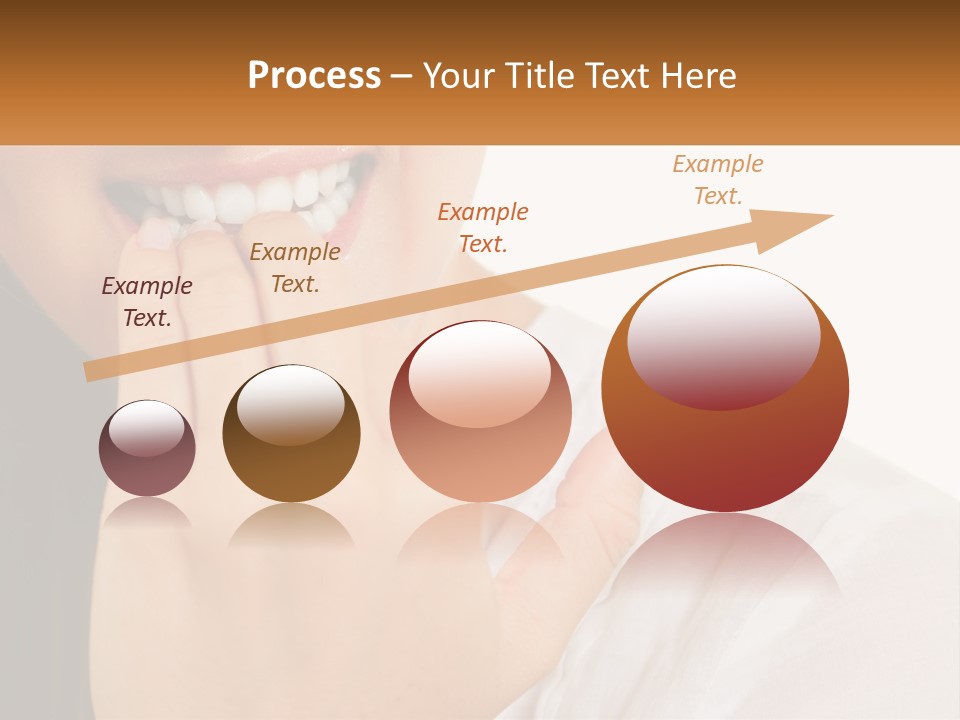 Process – Your Title Text Here

Example Text.

Example Text.

Example Text.

Example Text.